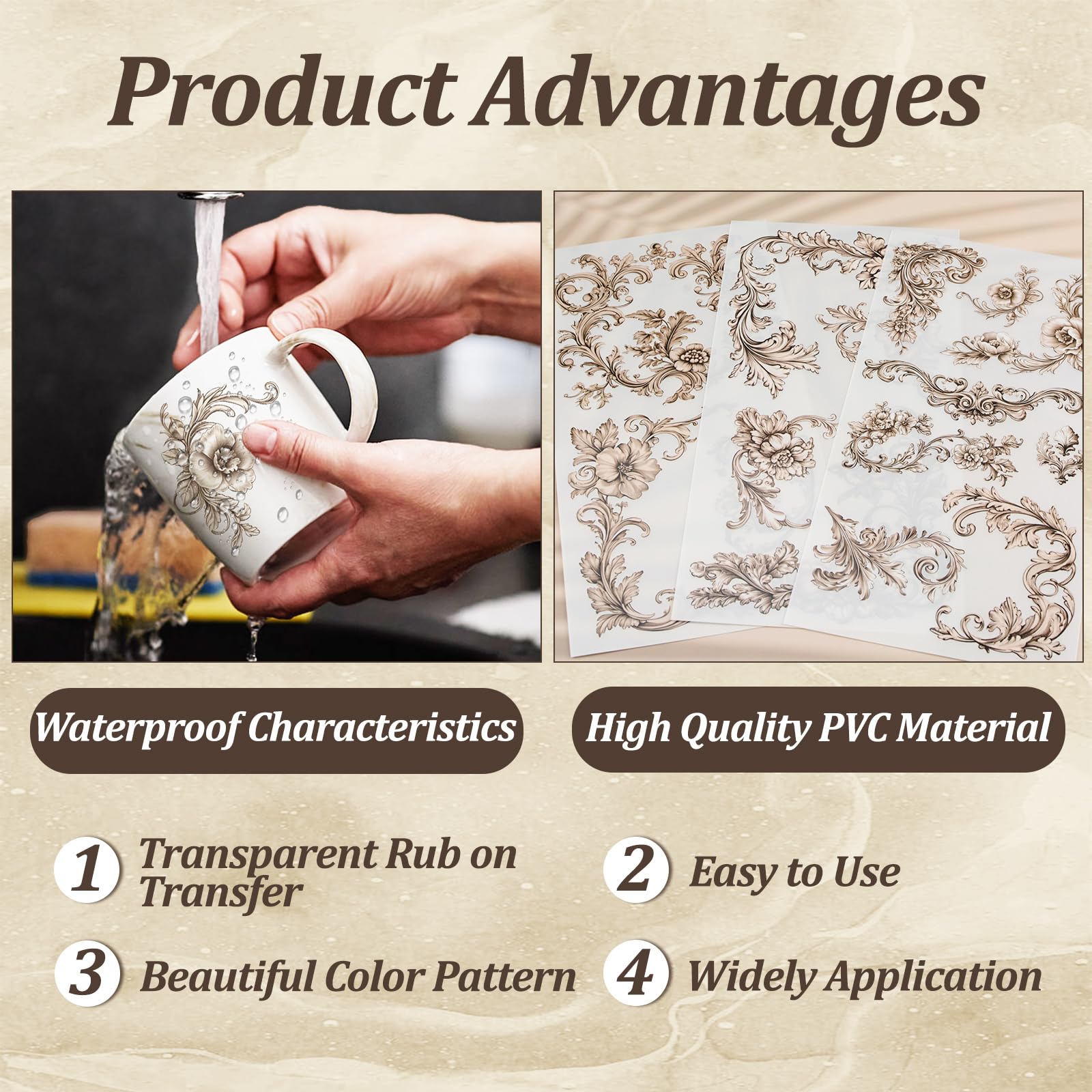 Product Advantages

Waterproof Characteristics

High Quality PVC Material

1 Transparent Rub on Transfer

2 Easy to Use

3 Beautiful Color Pattern

4 Widely Application